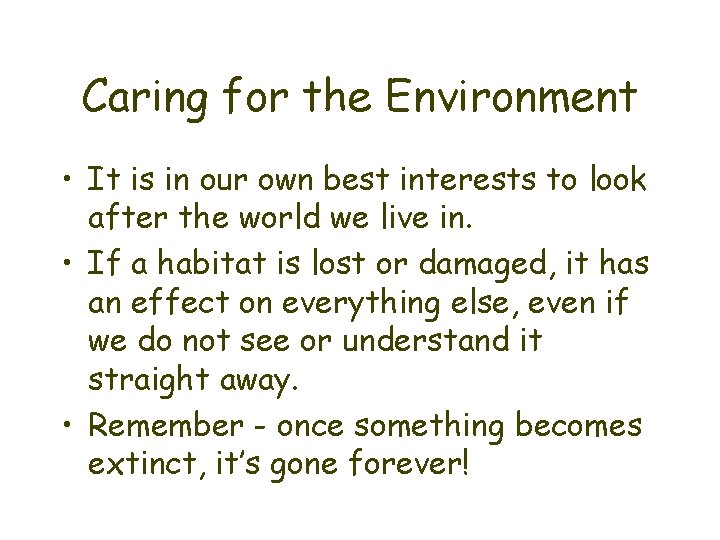 Caring for the Environment

• It is in our own best interests to look after the world we live in.

• If a habitat is lost or damaged, it has an effect on everything else, even if we do not see or understand it straight away.

• Remember - once something becomes extinct, it's gone forever!